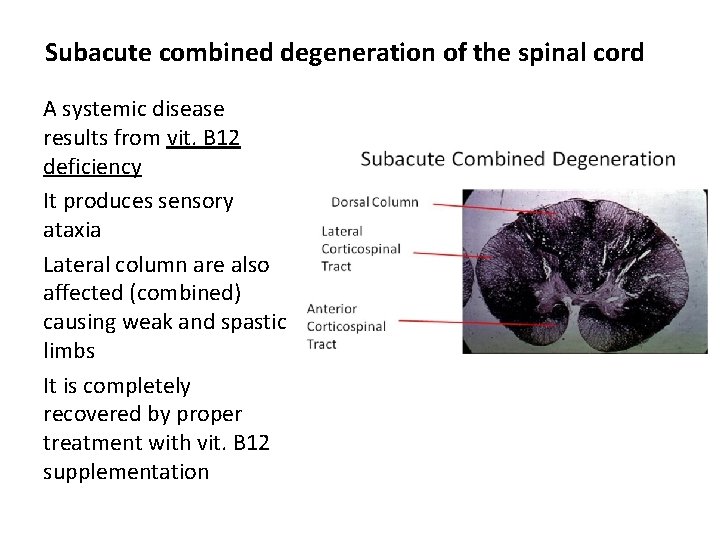 Subacute combined degeneration of the spinal cord

A systemic disease results from vit. B12 deficiency

It produces sensory ataxia

Lateral column are also affected (combined) causing weak and spastic limbs

It is completely recovered by proper treatment with vit. B12 supplementation

Subacute Combined Degeneration

Dorsal Column

Lateral Corticospinal Tract

Anterior Corticospinal Tract